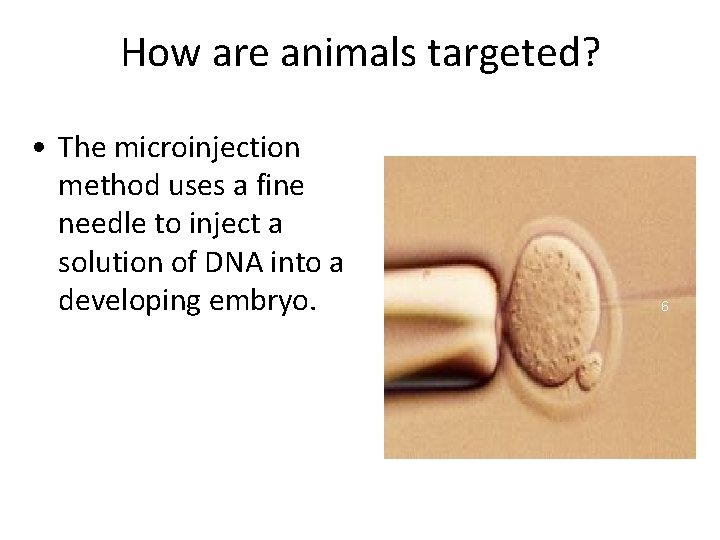 How are animals targeted?

• The microinjection method uses a fine needle to inject a solution of DNA into a developing embryo.

6